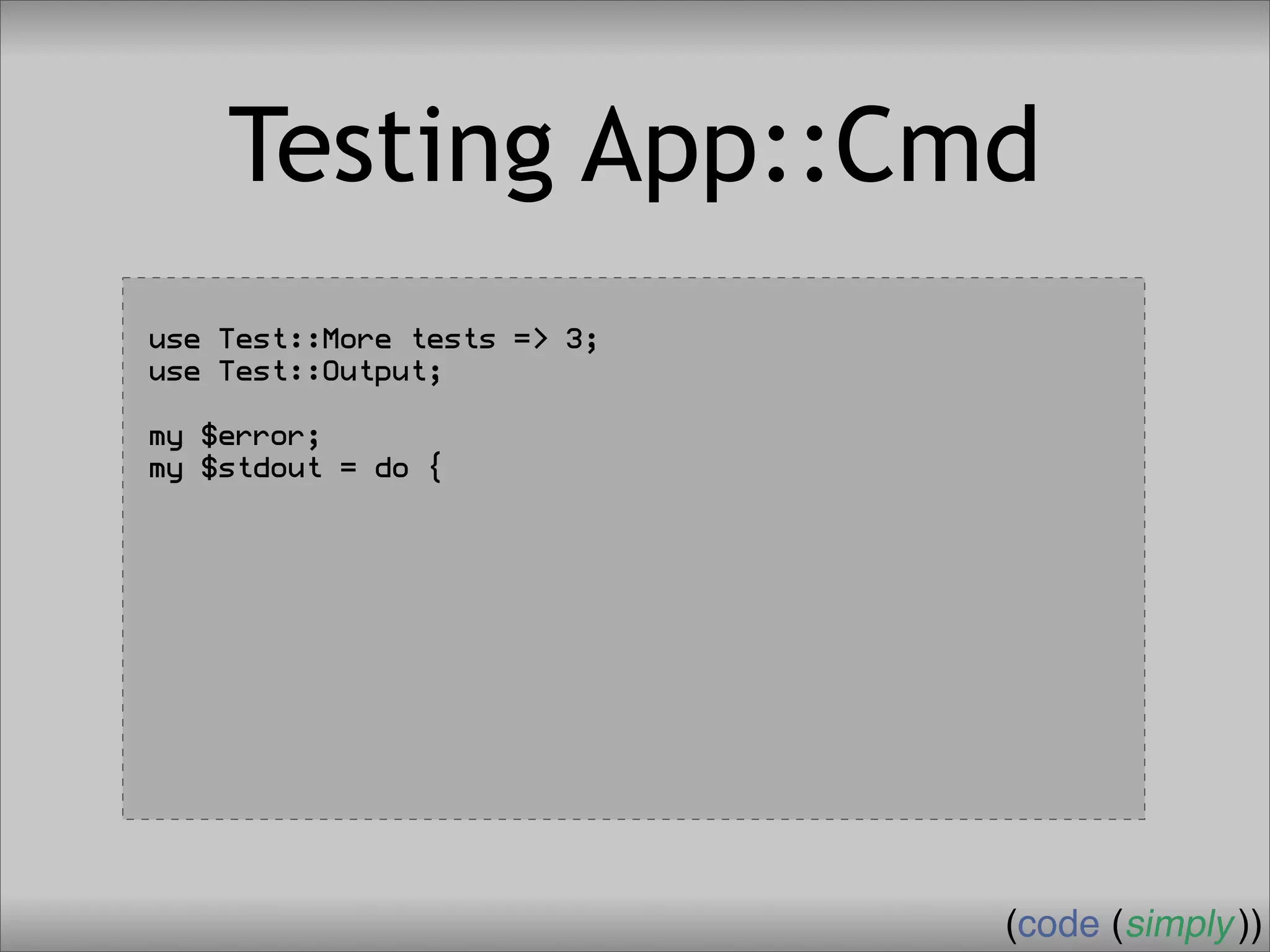 Testing App::Cmd

use Test::More tests => 3;
use Test::Output;

my $error;
my $stdout = do {

(code (simply))